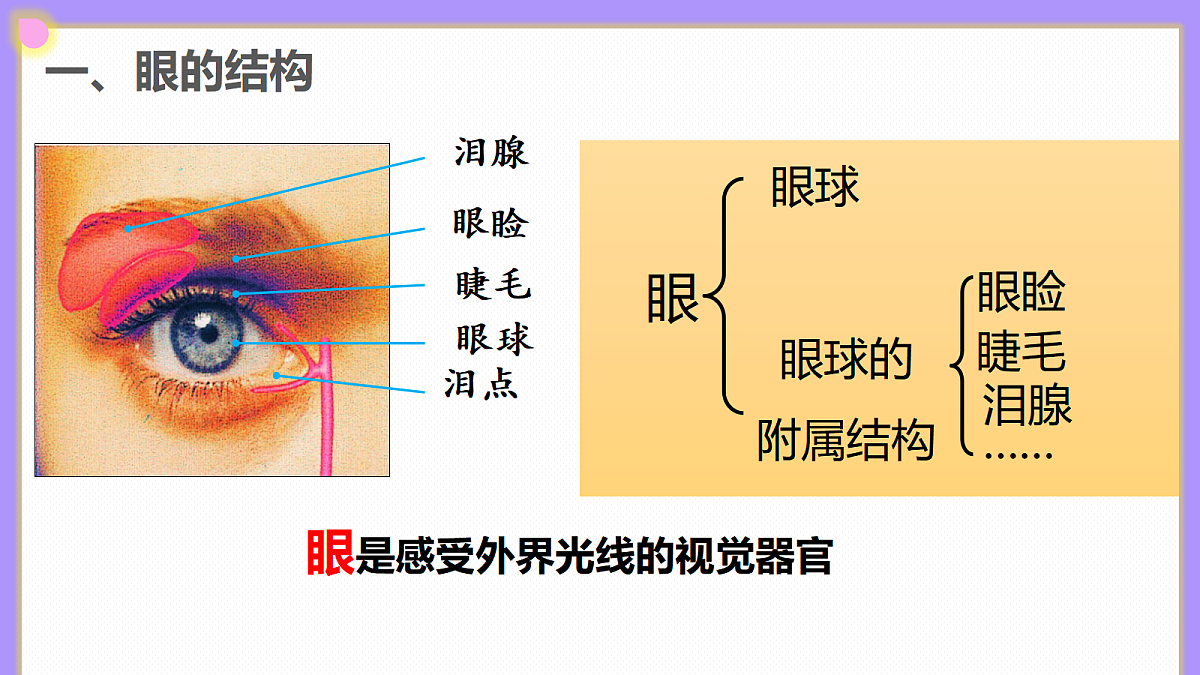 一、眼的结构

泪腺
眼睑
睫毛
眼球
泪点

眼
眼球
眼球的附属结构
眼睑
睫毛
泪腺
……

眼是感受外界光线的视觉器官